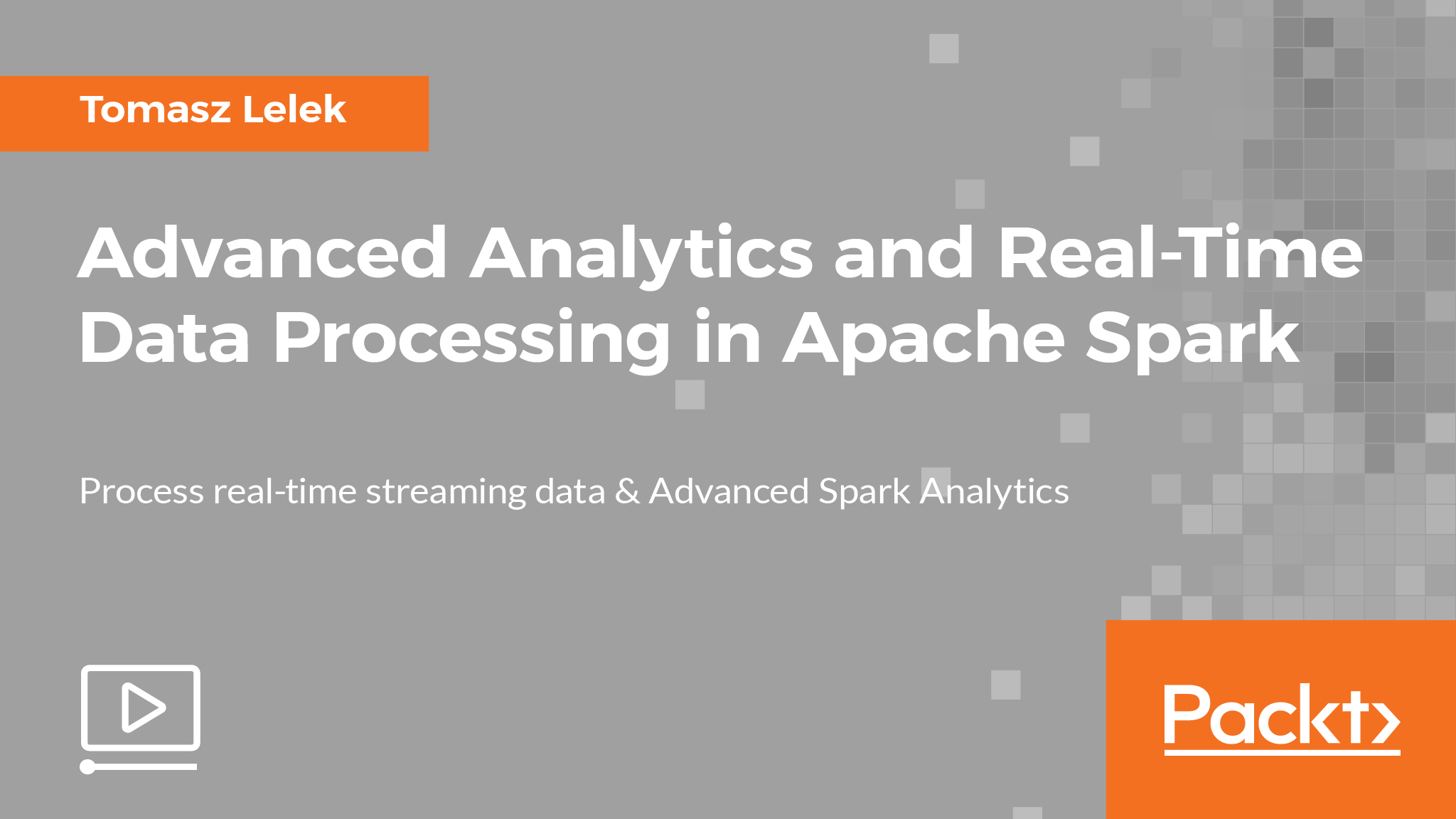 Tomasz Lelek

Advanced Analytics and Real-Time Data Processing in Apache Spark

Process real-time streaming data & Advanced Spark Analytics

Packt>